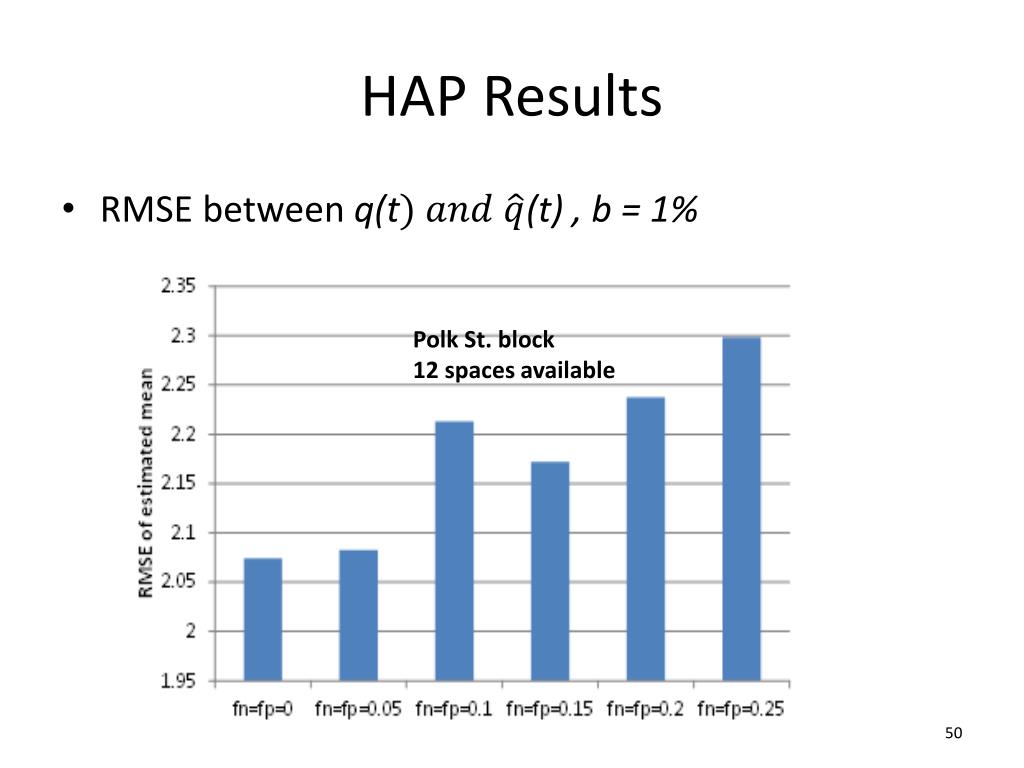 HAP Results

• RMSE between $q(t)$ $and$ $\hat{q}(t)$ , $b$ = 1%

Polk St. block
12 spaces available

RMSE of estimated mean

2.35
2.3
2.25
2.2
2.15
2.1
2.05
2
1.95

fn=fp=0 fn=fp=0.05 fn=fp=0.1 fn=fp=0.15 fn=fp=0.2 fn=fp=0.25

50